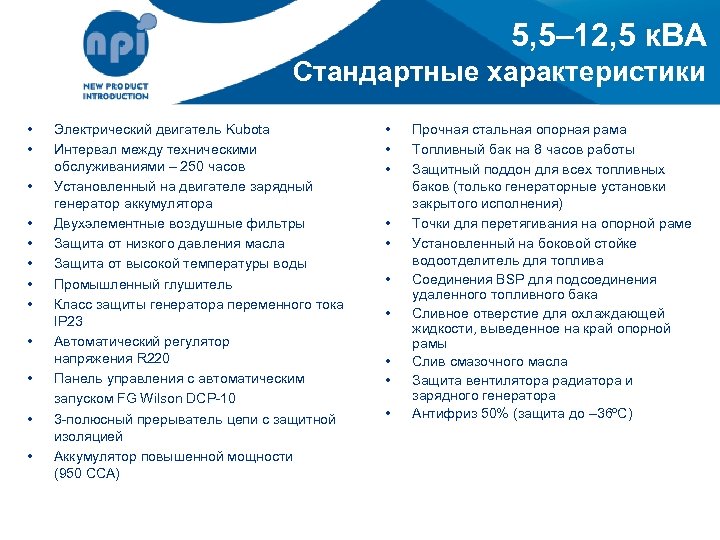 npi
NEW PRODUCT INTRODUCTION

5,5–12,5 кВА
Стандартные характеристики

• Электрический двигатель Kubota
• Интервал между техническими обслуживаниями – 250 часов
• Установленный на двигателе зарядный генератор аккумулятора
• Двухэлементные воздушные фильтры
• Защита от низкого давления масла
• Защита от высокой температуры воды
• Промышленный глушитель
• Класс защиты генератора переменного тока IP23
• Автоматический регулятор напряжения R220
• Панель управления с автоматическим запуском FG Wilson DCP-10
• 3-полюсный прерыватель цепи с защитной изоляцией
• Аккумулятор повышенной мощности (950 CCA)

• Прочная стальная опорная рама
• Топливный бак на 8 часов работы
• Защитный поддон для всех топливных баков (только генераторные установки закрытого исполнения)
• Точки для перетягивания на опорной раме
• Установленный на боковой стойке водоотделитель для топлива
• Соединения BSP для подсоединения удаленного топливного бака
• Сливное отверстие для охлаждающей жидкости, выведенное на край опорной рамы
• Слив смазочного масла
• Защита вентилятора радиатора и зарядного генератора
• Антифриз 50% (защита до –36ºC)